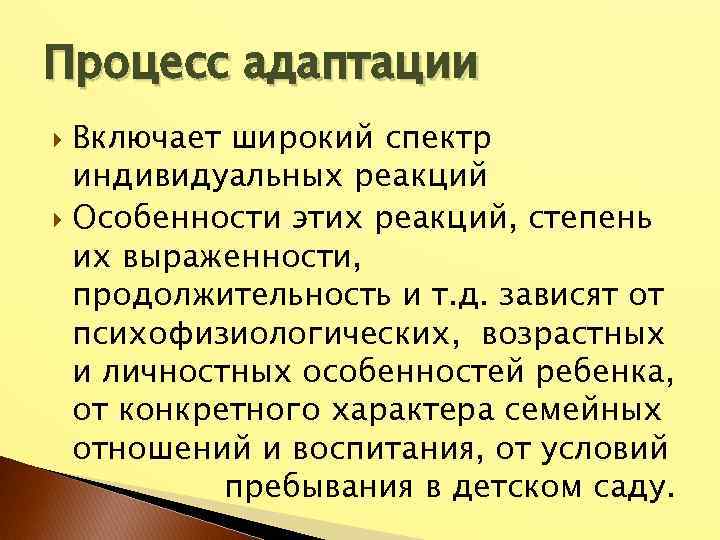 Процесс адаптации

Включает широкий спектр индивидуальных реакций

Особенности этих реакций, степень их выраженности, продолжительность и т.д. зависят от психофизиологических, возрастных и личностных особенностей ребенка, от конкретного характера семейных отношений и воспитания, от условий пребывания в детском саду.